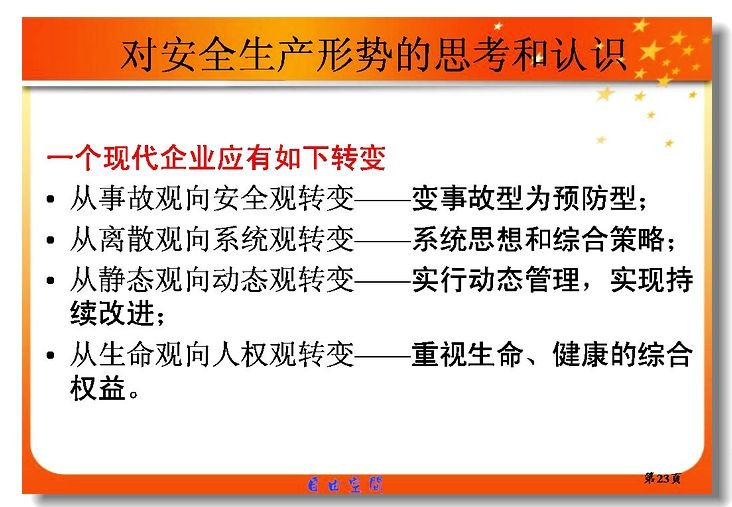 对安全生产形势的思考和认识

一个现代企业应有如下转变

• 从事故观向安全观转变——变事故型为预防型；
• 从离散观向系统观转变——系统思想和综合策略；
• 从静态观向动态观转变——实行动态管理，实现持续改进；
• 从生命观向人权观转变——重视生命、健康的综合权益。

自由空間

第23页